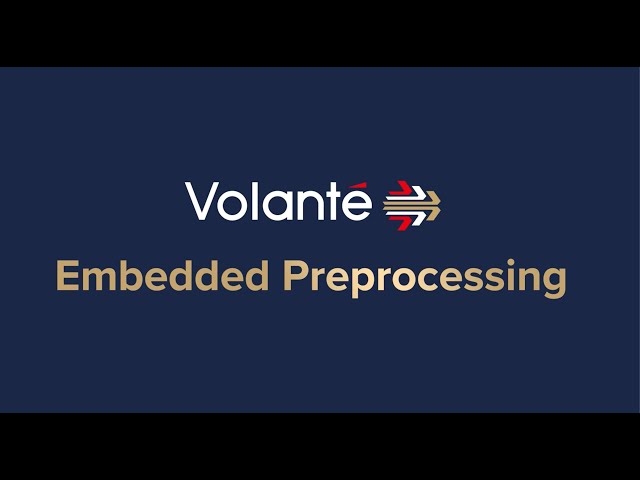 Volanté

Embedded Preprocessing